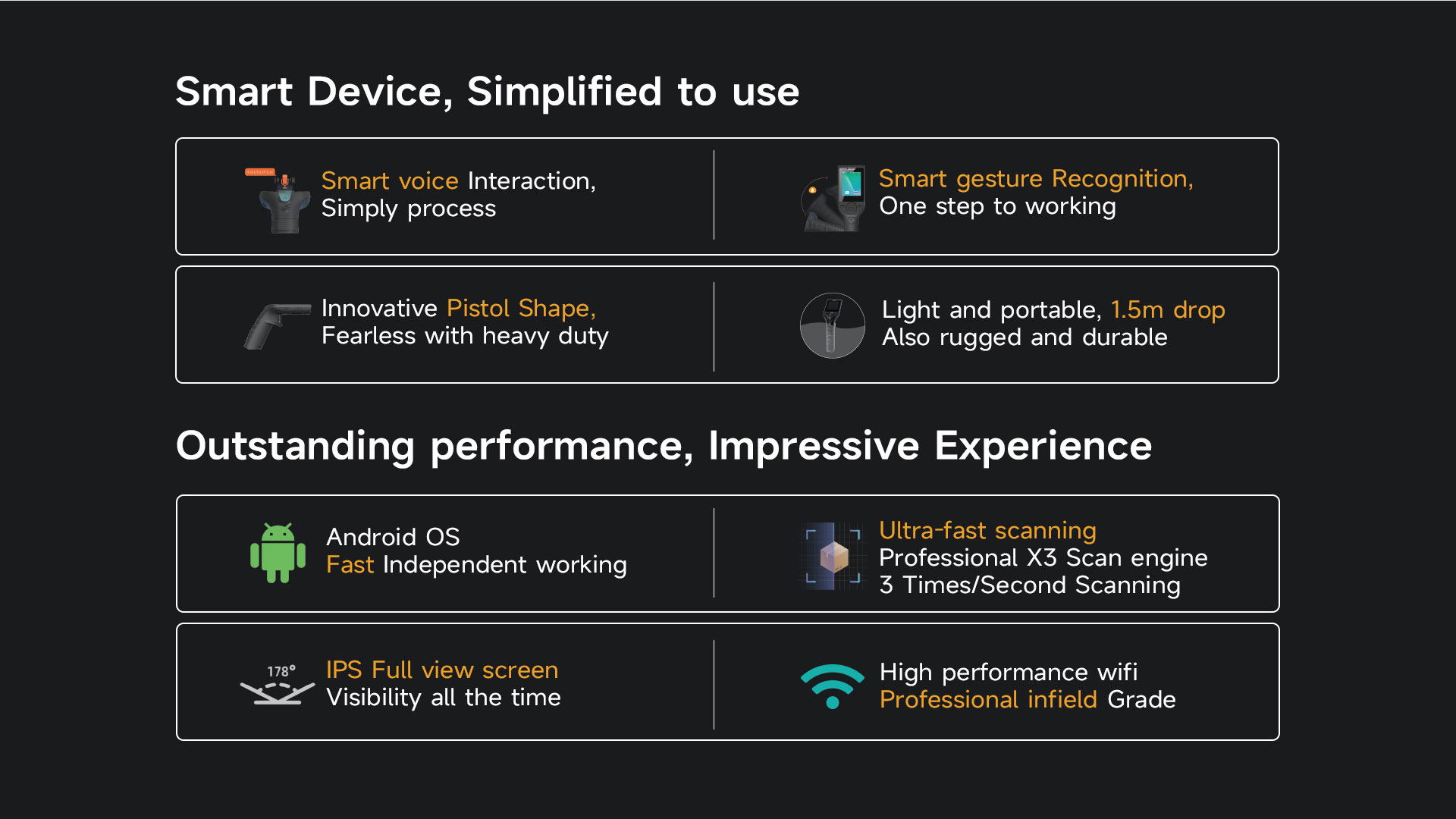 Smart Device, Simplified to use

Smart voice Interaction,
Simply process

Smart gesture Recognition,
One step to working

Innovative Pistol Shape,
Fearless with heavy duty

Light and portable, 1.5m drop
Also rugged and durable

Outstanding performance, Impressive Experience

Android OS
Fast Independent working

Ultra-fast scanning
Professional X3 Scan engine
3 Times/Second Scanning

178°

IPS Full view screen
Visibility all the time

High performance wifi
Professional infield Grade